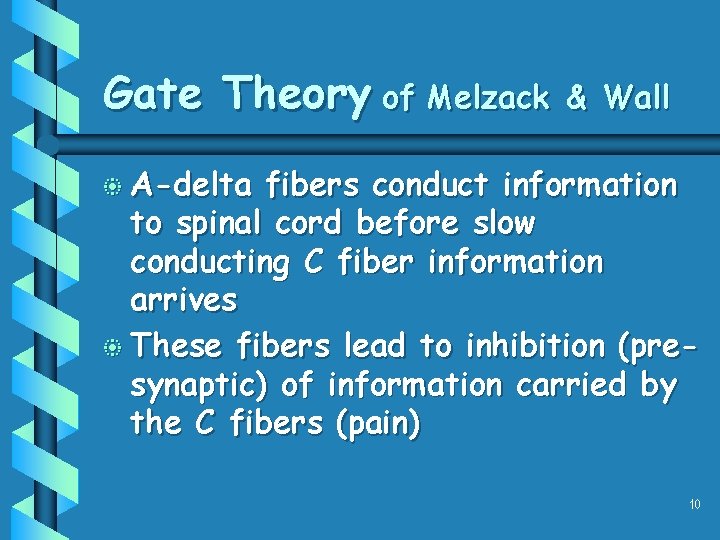 Gate Theory of Melzack & Wall

A-delta fibers conduct information to spinal cord before slow conducting C fiber information arrives

These fibers lead to inhibition (pre-synaptic) of information carried by the C fibers (pain)

10